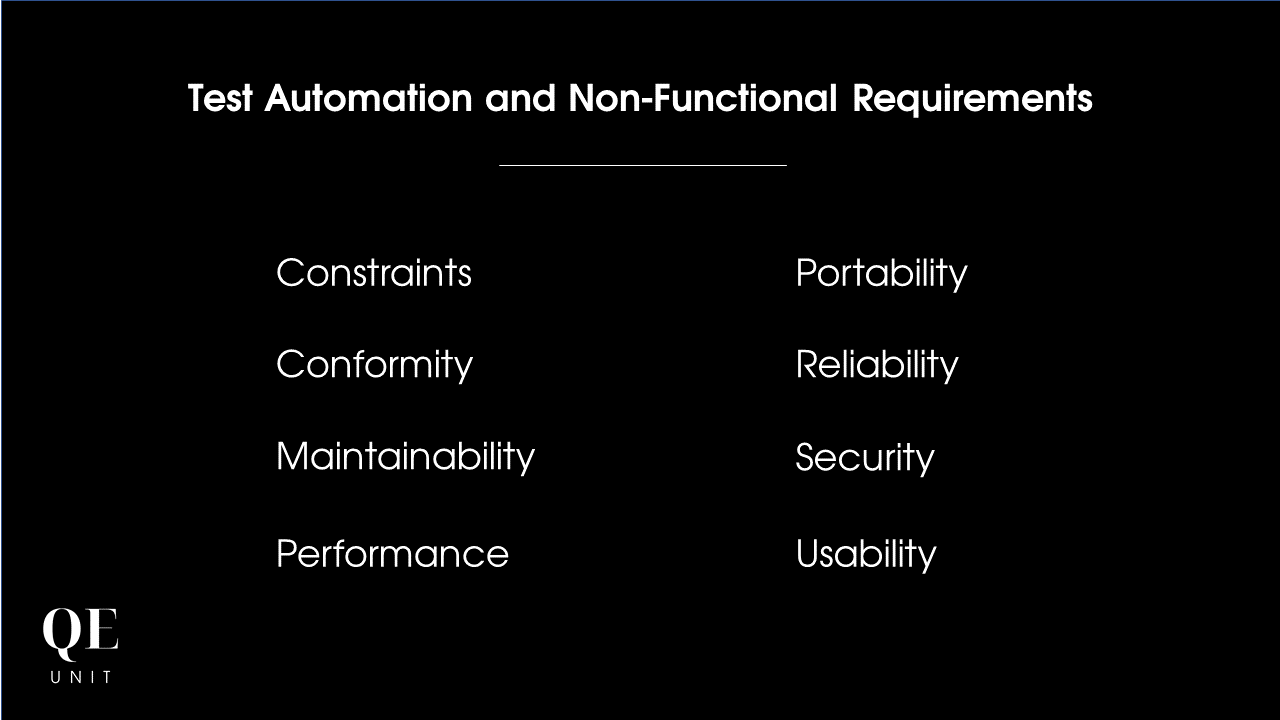 Test Automation and Non-Functional Requirements

Constraints

Conformity

Maintainability

Performance

Portability

Reliability

Security

Usability

QE
UNIT